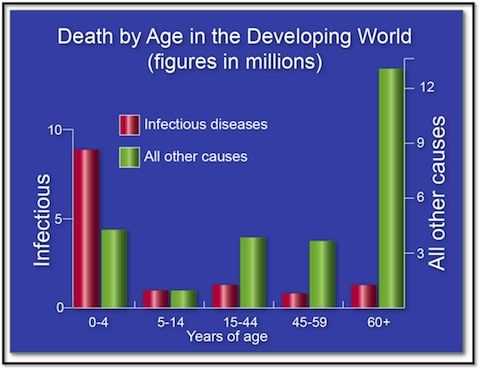 Death by Age in the Developing World
(figures in millions)

Infectious diseases
All other causes

Infectious
10
5
0

All other causes
12
9
6
3

0-4
5-14
15-44
45-59
60+
Years of age